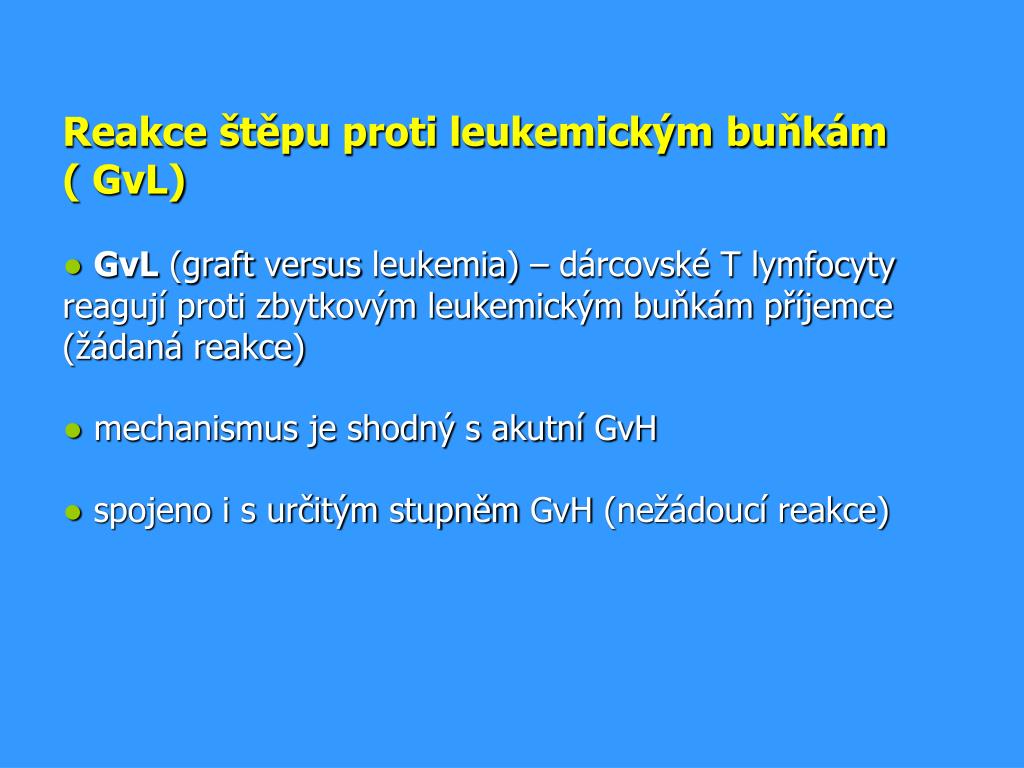 Reakce štěpu proti leukemickým buňkám ( GvL)

● GvL (graft versus leukemia) – dárcovské T lymfocyty reagují proti zbytkovým leukemickým buňkám příjemce (žádaná reakce)

● mechanismus je shodný s akutní GvH

● spojeno i s určitým stupněm GvH (nežádoucí reakce)